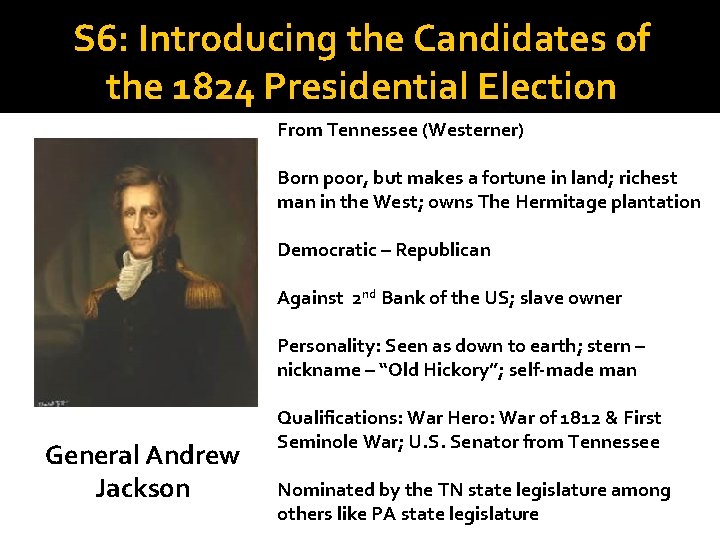 S6: Introducing the Candidates of the 1824 Presidential Election

General Andrew Jackson

From Tennessee (Westerner)

Born poor, but makes a fortune in land; richest man in the West; owns The Hermitage plantation

Democratic – Republican

Against 2$^{nd}$ Bank of the US; slave owner

Personality: Seen as down to earth; stern – nickname – "Old Hickory"; self-made man

Qualifications: War Hero: War of 1812 & First Seminole War; U.S. Senator from Tennessee

Nominated by the TN state legislature among others like PA state legislature